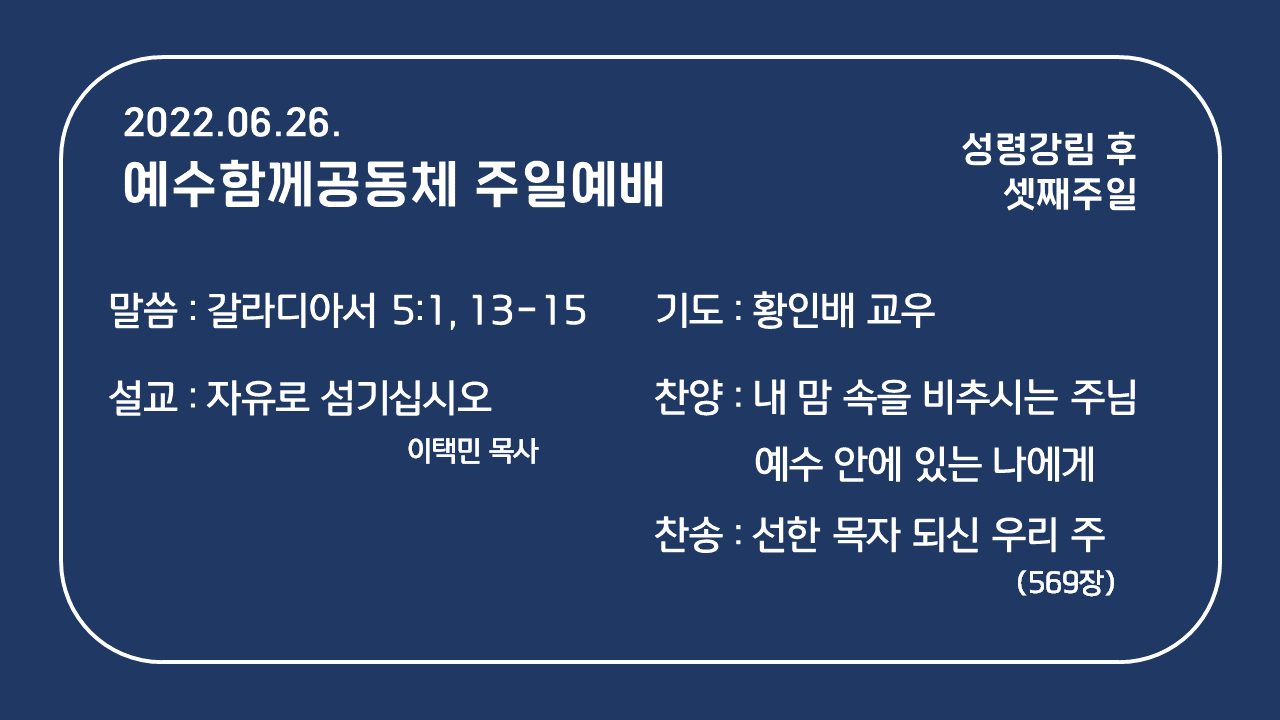 2022.06.26.
예수함께공동체 주일예배

성령강림 후
셋째주일

말씀 : 갈라디아서 5:1, 13-15

설교 : 자유로 섬기십시오
이택민 목사

기도 : 황인배 교우

찬양 : 내 맘 속을 비추시는 주님
예수 안에 있는 나에게

찬송 : 선한 목자 되신 우리 주
(569장)